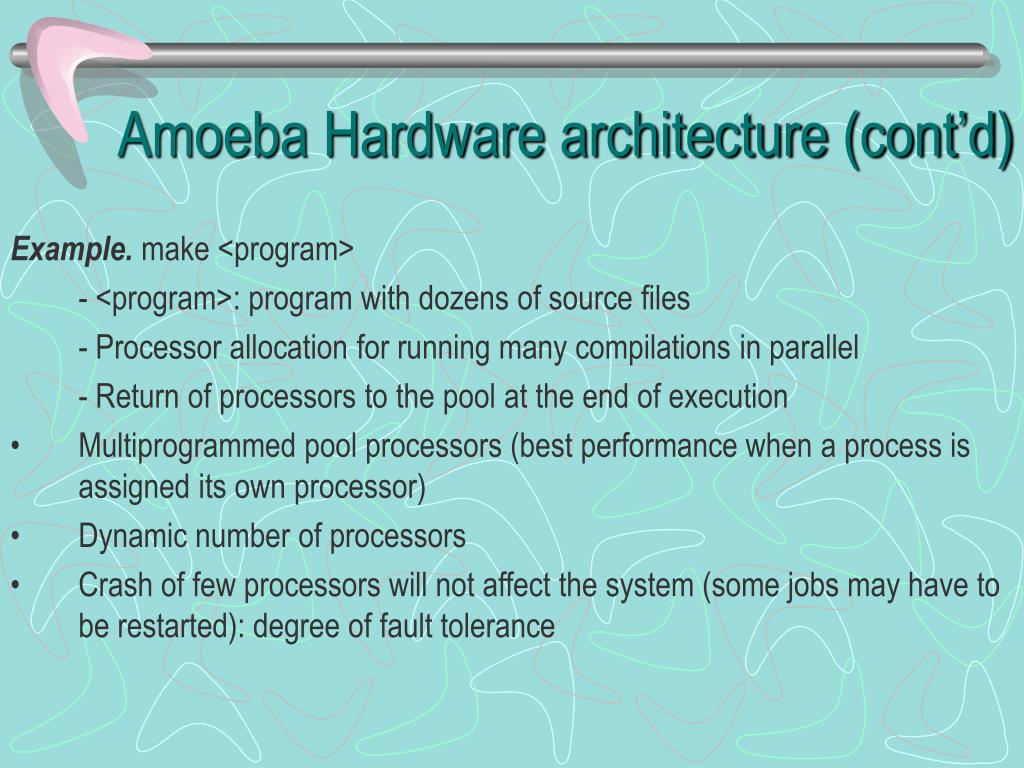 Amoeba Hardware architecture (cont'd)

Example. make <program>

- <program>: program with dozens of source files

- Processor allocation for running many compilations in parallel

- Return of processors to the pool at the end of execution

• Multiprogrammed pool processors (best performance when a process is assigned its own processor)

• Dynamic number of processors

• Crash of few processors will not affect the system (some jobs may have to be restarted): degree of fault tolerance